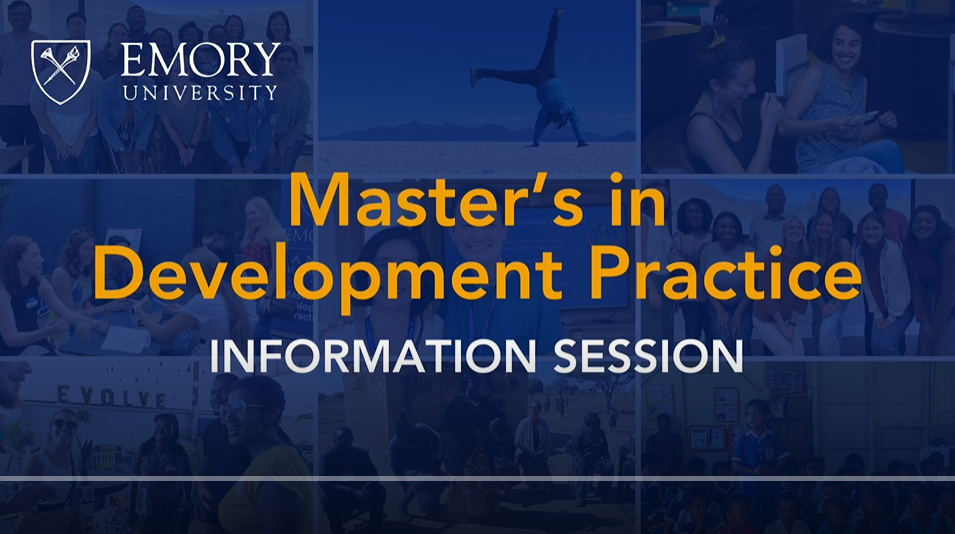 EMORY
UNIVERSITY

Master's in Development Practice

INFORMATION SESSION

EVOLVE